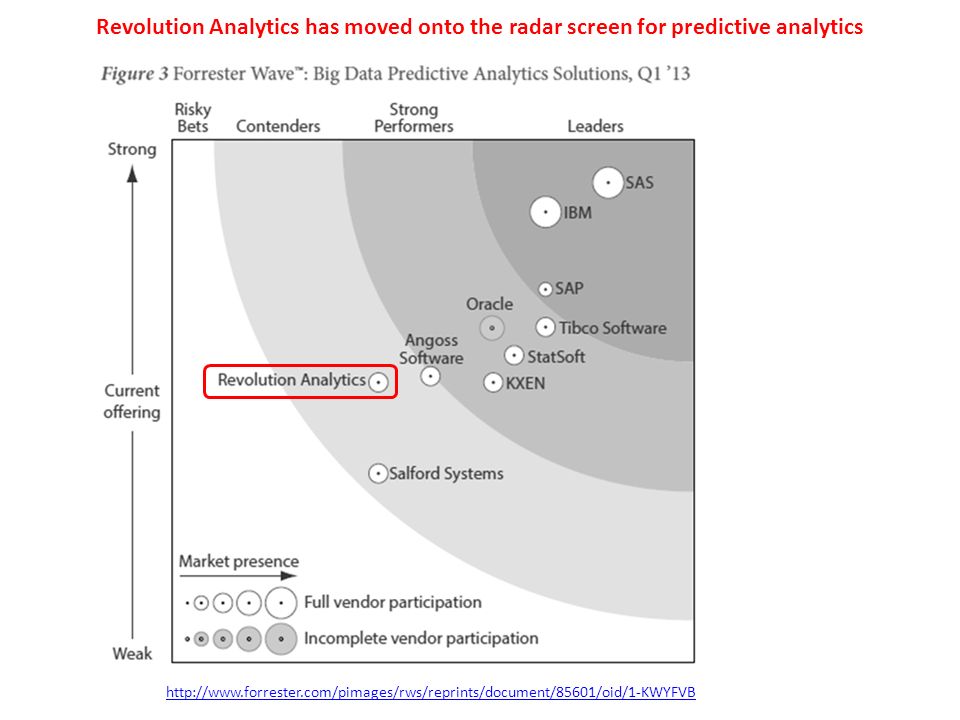 Revolution Analytics has moved onto the radar screen for predictive analytics

Figure 3 Forrester Wave™: Big Data Predictive Analytics Solutions, Q1 '13

Risky Bets

Contenders

Strong Performers

Leaders

Strong

Current offering

Weak

SAS

IBM

SAP

Oracle

Tibco Software

Angoss Software

StatSoft

Revolution Analytics

KXEN

Salford Systems

Market presence

Full vendor participation

Incomplete vendor participation

http://www.forrester.com/pimages/rws/reprints/document/85601/oid/1-KWYFVB